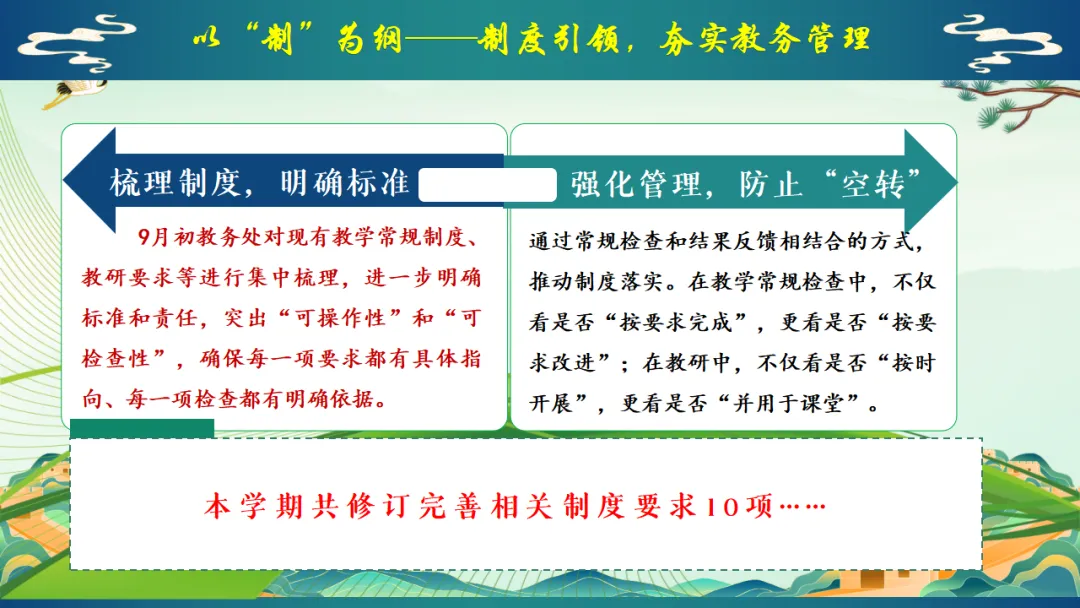 以“制”为纲——制度引领，夯实教务管理

梳理制度，明确标准

9月初教务处对现有教学常规制度、教研要求等进行集中梳理，进一步明确标准和责任，突出“可操作性”和“可检查性”，确保每一项要求都有具体指向、每一项检查都有明确依据。

强化管理，防止“空转”

通过常规检查和结果反馈相结合的方式，推动制度落实。在教学常规检查中，不仅看是否“按要求完成”，更看是否“按要求改进”；在教研中，不仅看是否“按时开展”，更看是否“并用于课堂”。

本学期共修订完善相关制度要求10项……